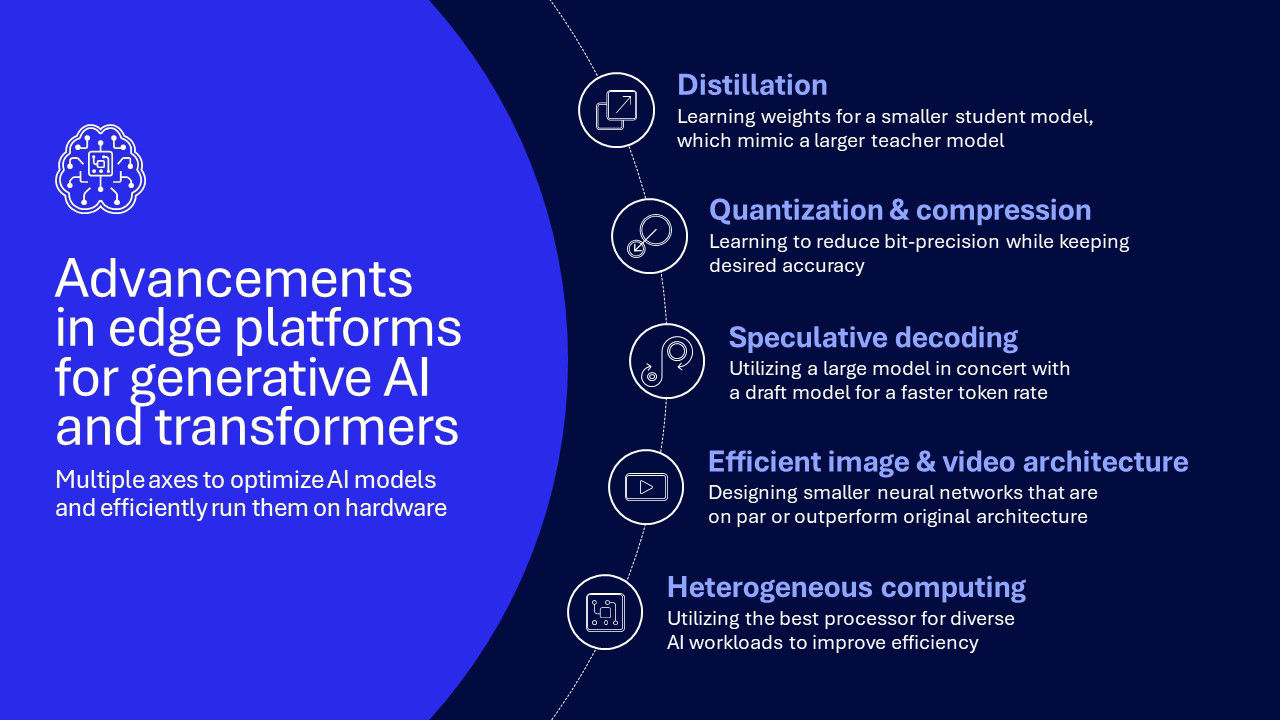 Advancements in edge platforms for generative AI and transformers

Multiple axes to optimize AI models and efficiently run them on hardware

Distillation
Learning weights for a smaller student model, which mimic a larger teacher model

Quantization & compression
Learning to reduce bit-precision while keeping desired accuracy

Speculative decoding
Utilizing a large model in concert with a draft model for a faster token rate

Efficient image & video architecture
Designing smaller neural networks that are on par or outperform original architecture

Heterogeneous computing
Utilizing the best processor for diverse AI workloads to improve efficiency